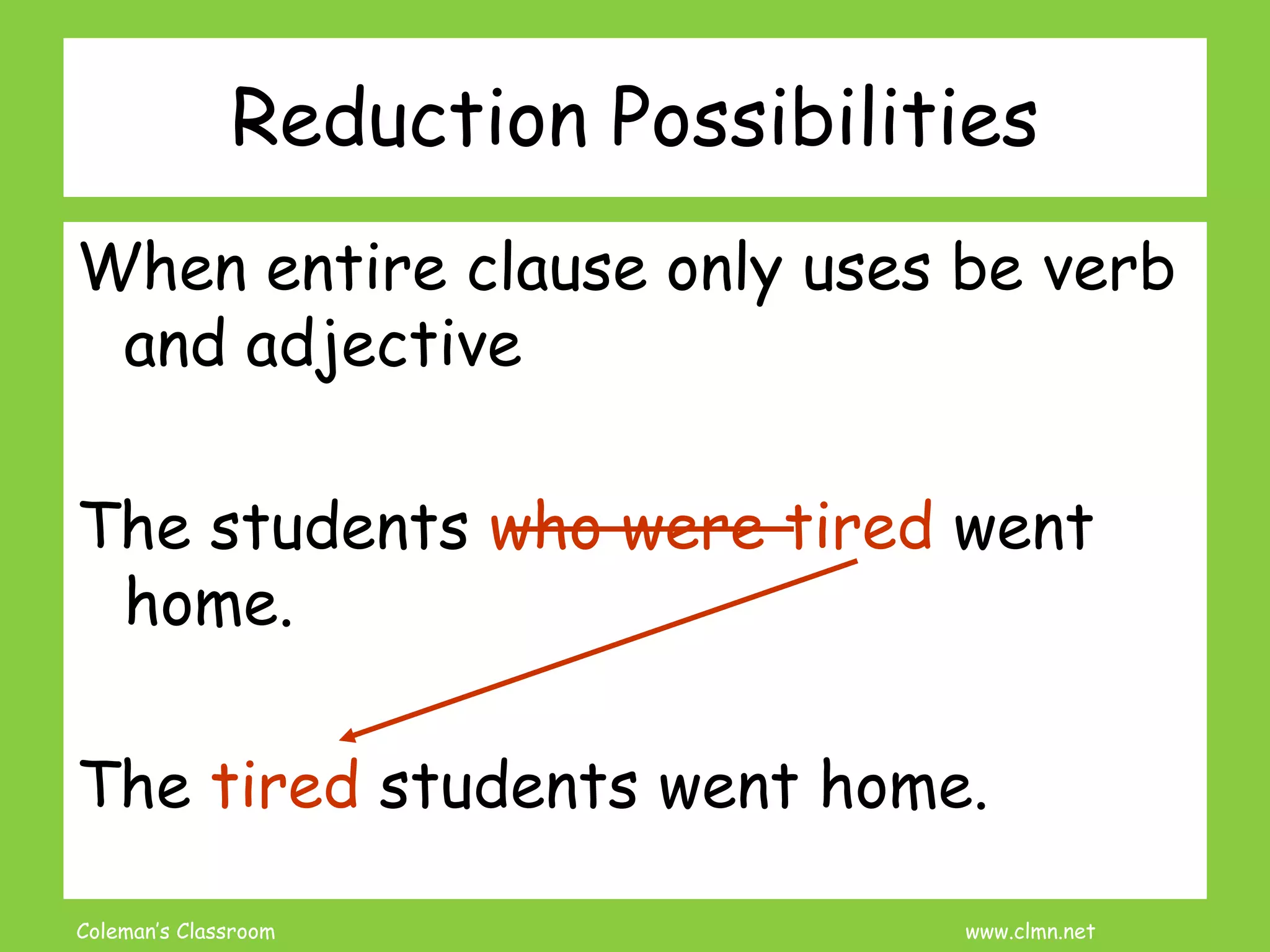 Reduction Possibilities

When entire clause only uses be verb and adjective

The students who were tired went home.

The tired students went home.

Coleman's Classroom

www.clmn.net